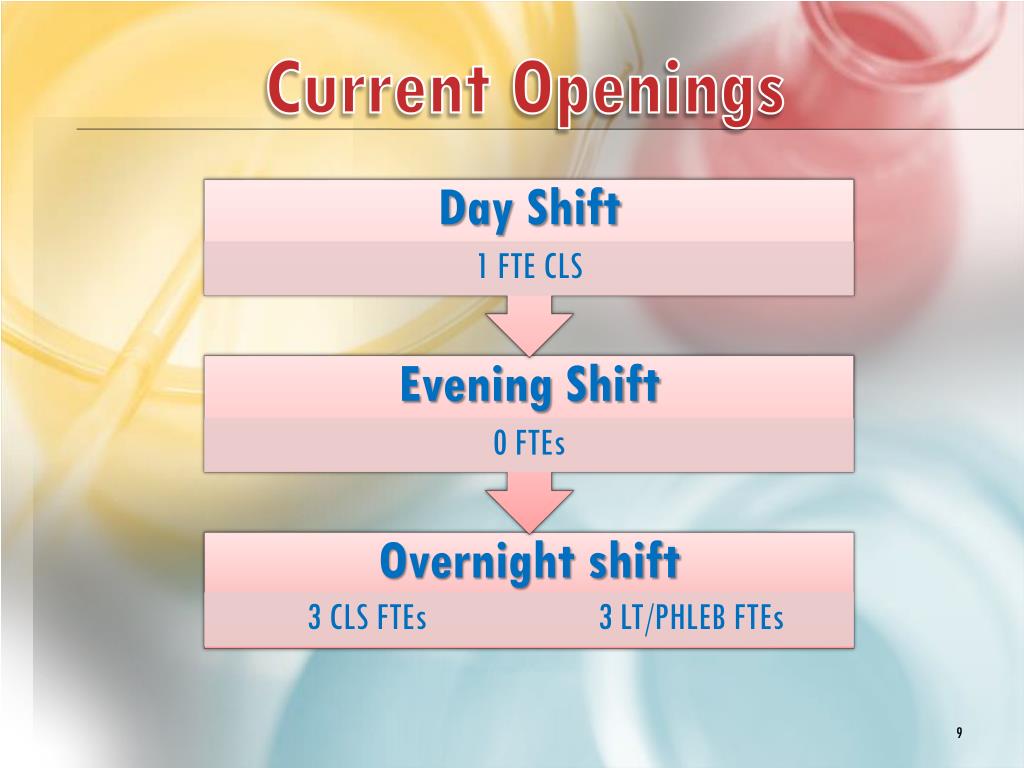 Current Openings

Day Shift

1 FTE CLS

Evening Shift

0 FTEs

Overnight shift

3 CLS FTEs 3 LT/PHLEB FTEs

9